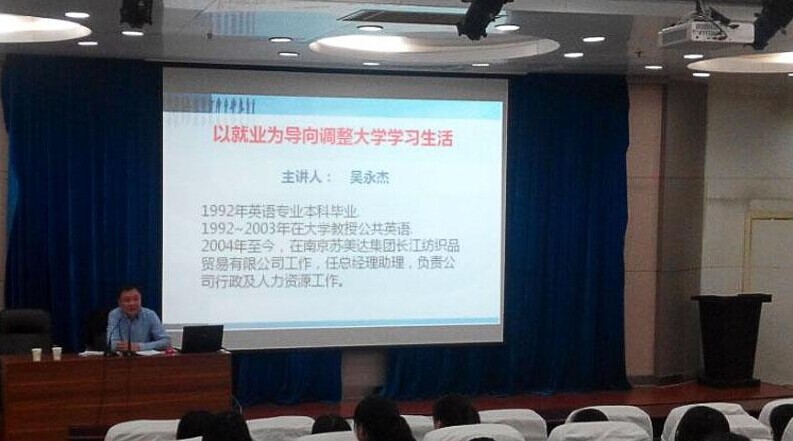 以就业为导向调整大学学习生活

主讲人： 吴永杰

1992年英语专业本科毕业
1992~2003年在大学教授公共英语
2004年至今，在南京苏美达集团长江纺织品贸易有限公司工作，任总经理助理，负责公司行政及人力资源工作。